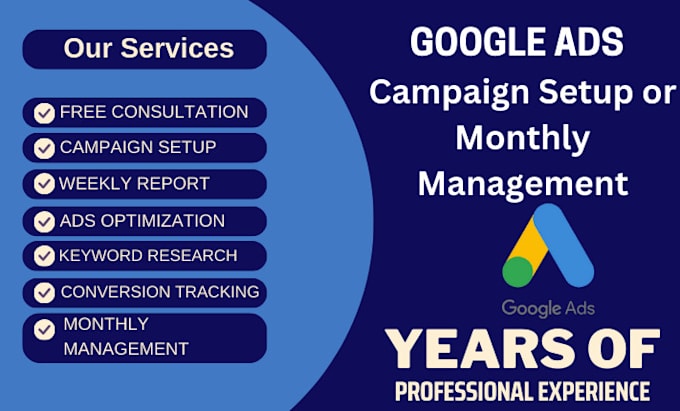 Our Services

FREE CONSULTATION

CAMPAIGN SETUP

WEEKLY REPORT

ADS OPTIMIZATION

KEYWORD RESEARCH

CONVERSION TRACKING

MONTHLY MANAGEMENT

GOOGLE ADS

Campaign Setup or Monthly Management

Google Ads

YEARS OF

PROFESSIONAL EXPERIENCE